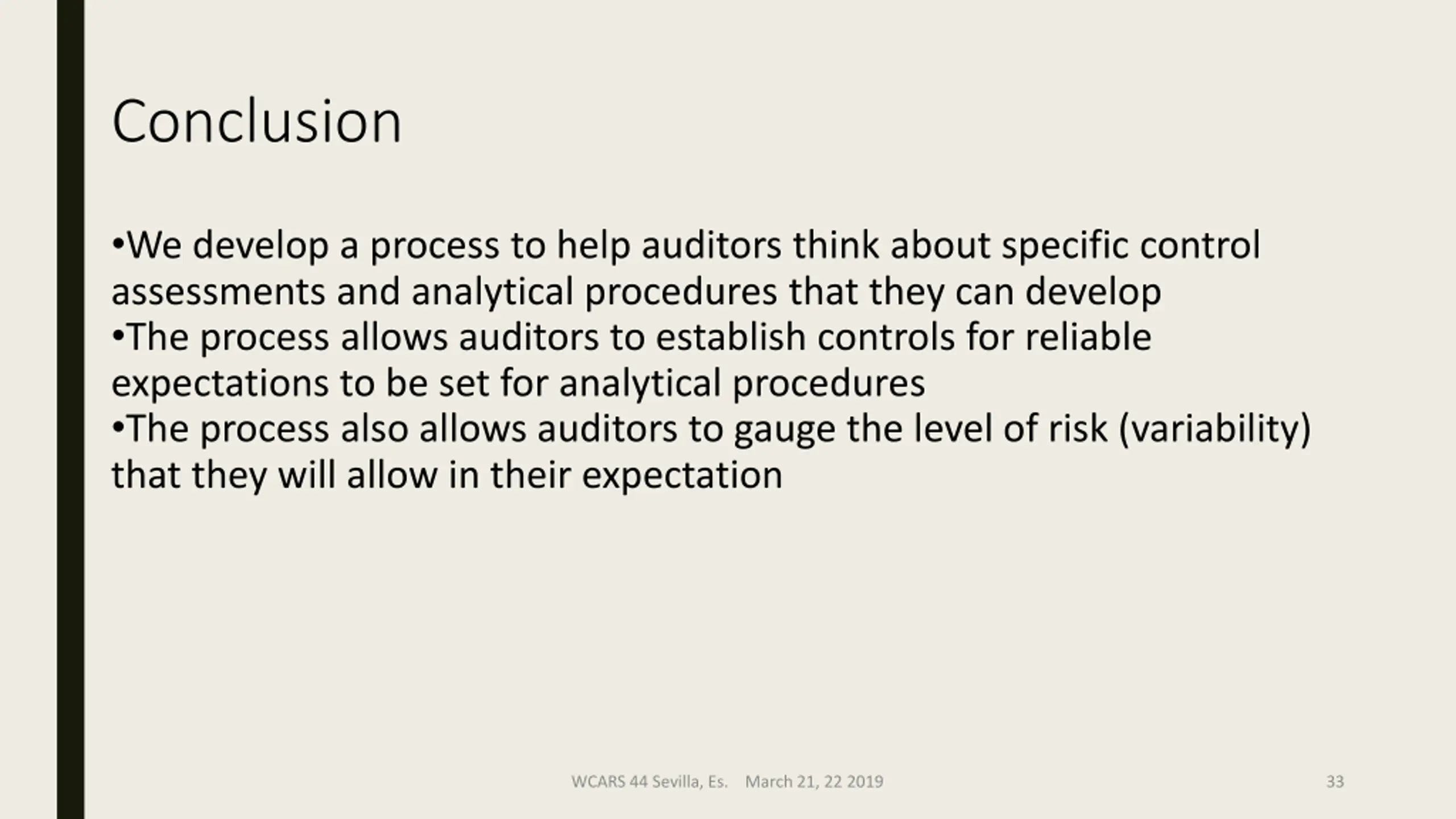 Conclusion

•We develop a process to help auditors think about specific control assessments and analytical procedures that they can develop
•The process allows auditors to establish controls for reliable expectations to be set for analytical procedures
•The process also allows auditors to gauge the level of risk (variability) that they will allow in their expectation

WCARS 44 Sevilla, Es. March 21, 22 2019

33